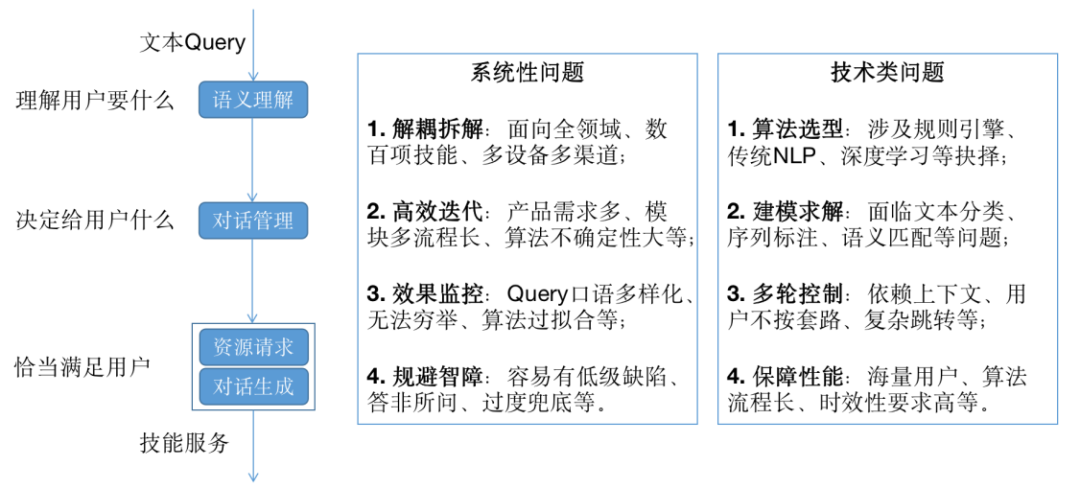 文本Query

理解用户要什么

语义理解

决定给用户什么

对话管理

恰当满足用户

资源请求

对话生成

技能服务

系统性问题

1. 解耦拆解：面向全领域、数百项技能、多设备多渠道；

2. 高效迭代：产品需求多、模块多流程长、算法不确定性大等；

3. 效果监控：Query口语多样化、无法穷举、算法过拟合等；

4. 规避智障：容易有低级缺陷、答非所问、过度兜底等。

技术类问题

1. 算法选型：涉及规则引擎、传统NLP、深度学习等抉择；

2. 建模求解：面临文本分类、序列标注、语义匹配等问题；

3. 多轮控制：依赖上下文、用户不按套路、复杂跳转等；

4. 保障性能：海量用户、算法流程长、时效性要求高等。